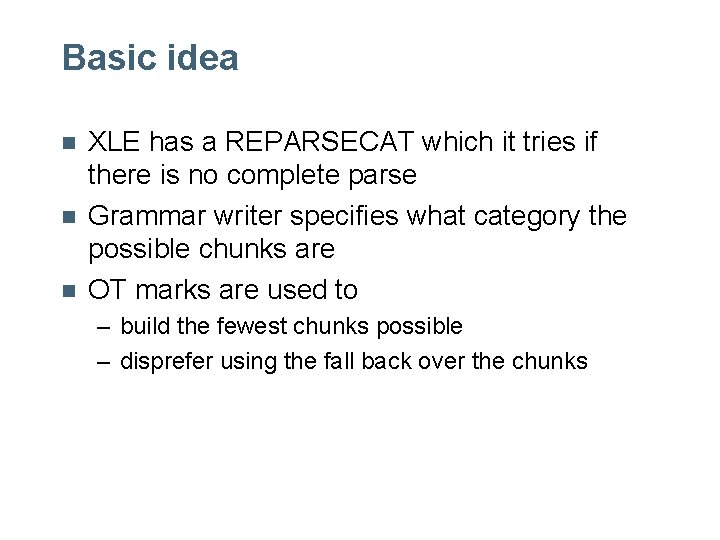 Basic idea

- XLE has a REPARSECAT which it tries if there is no complete parse
- Grammar writer specifies what category the possible chunks are
- OT marks are used to
  – build the fewest chunks possible
  – disprefer using the fall back over the chunks